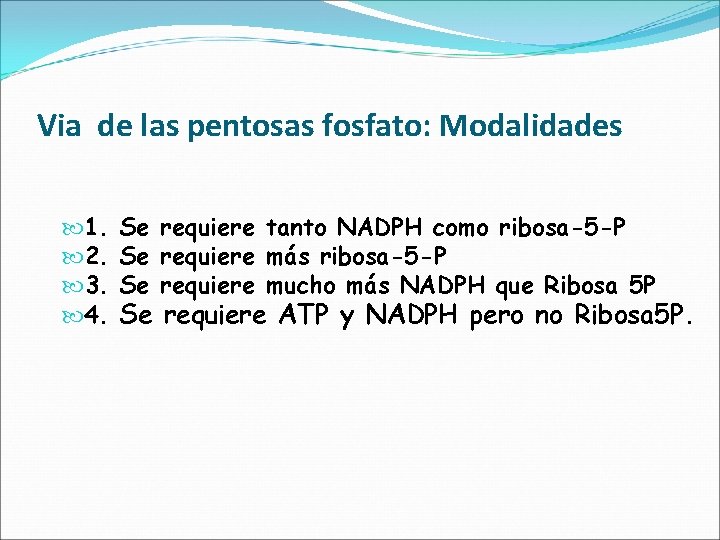 Via  de las pentosas fosfato: Modalidades

1. Se requiere tanto NADPH como ribosa-5-P
2. Se requiere más ribosa-5-P
3. Se requiere mucho más NADPH que Ribosa 5P
4. Se requiere ATP y NADPH pero no Ribosa5P.